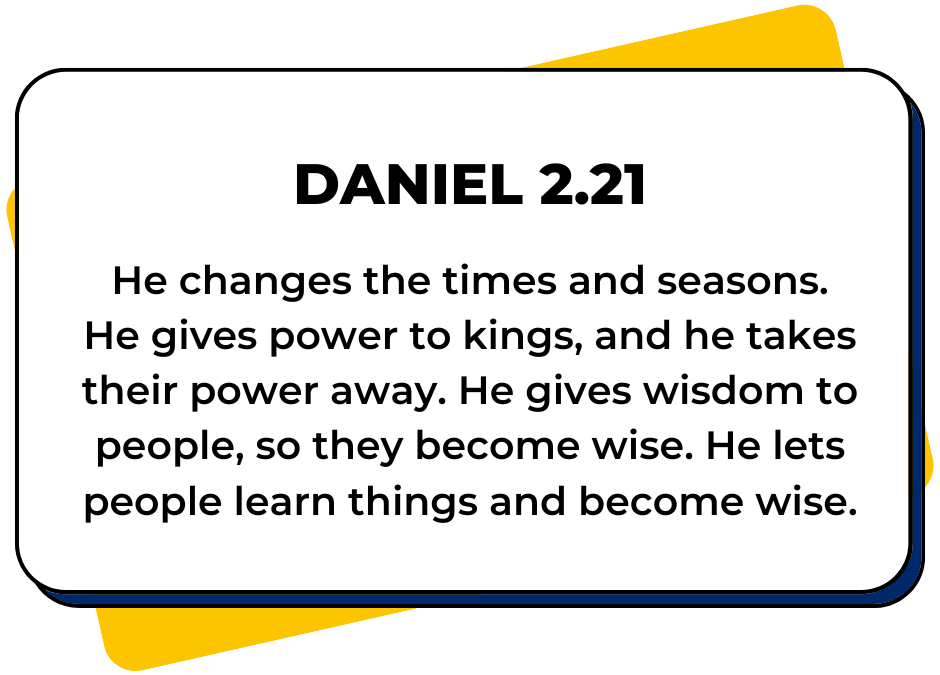 DANIEL 2.21

He changes the times and seasons. He gives power to kings, and he takes their power away. He gives wisdom to people, so they become wise. He lets people learn things and become wise.